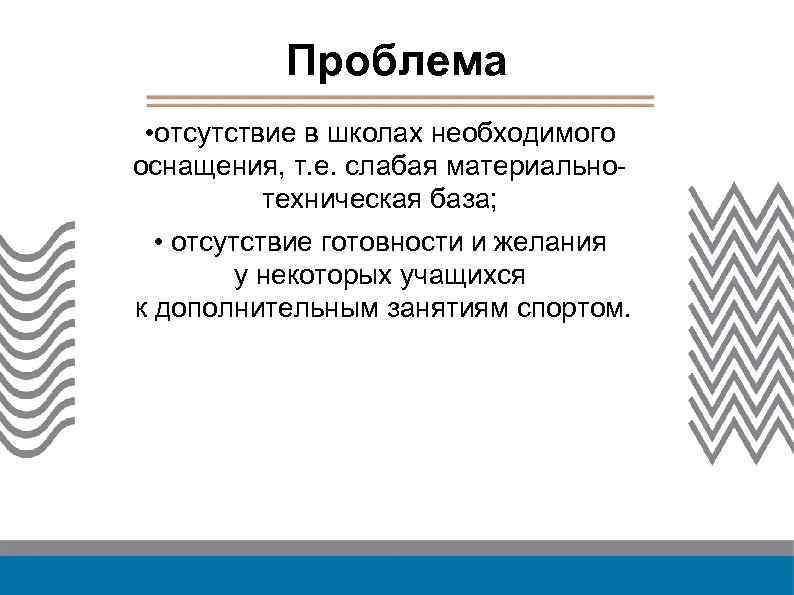 Проблема

•отсутствие в школах необходимого оснащения, т.е. слабая материально-техническая база;

• отсутствие готовности и желания у некоторых учащихся к дополнительным занятиям спортом.